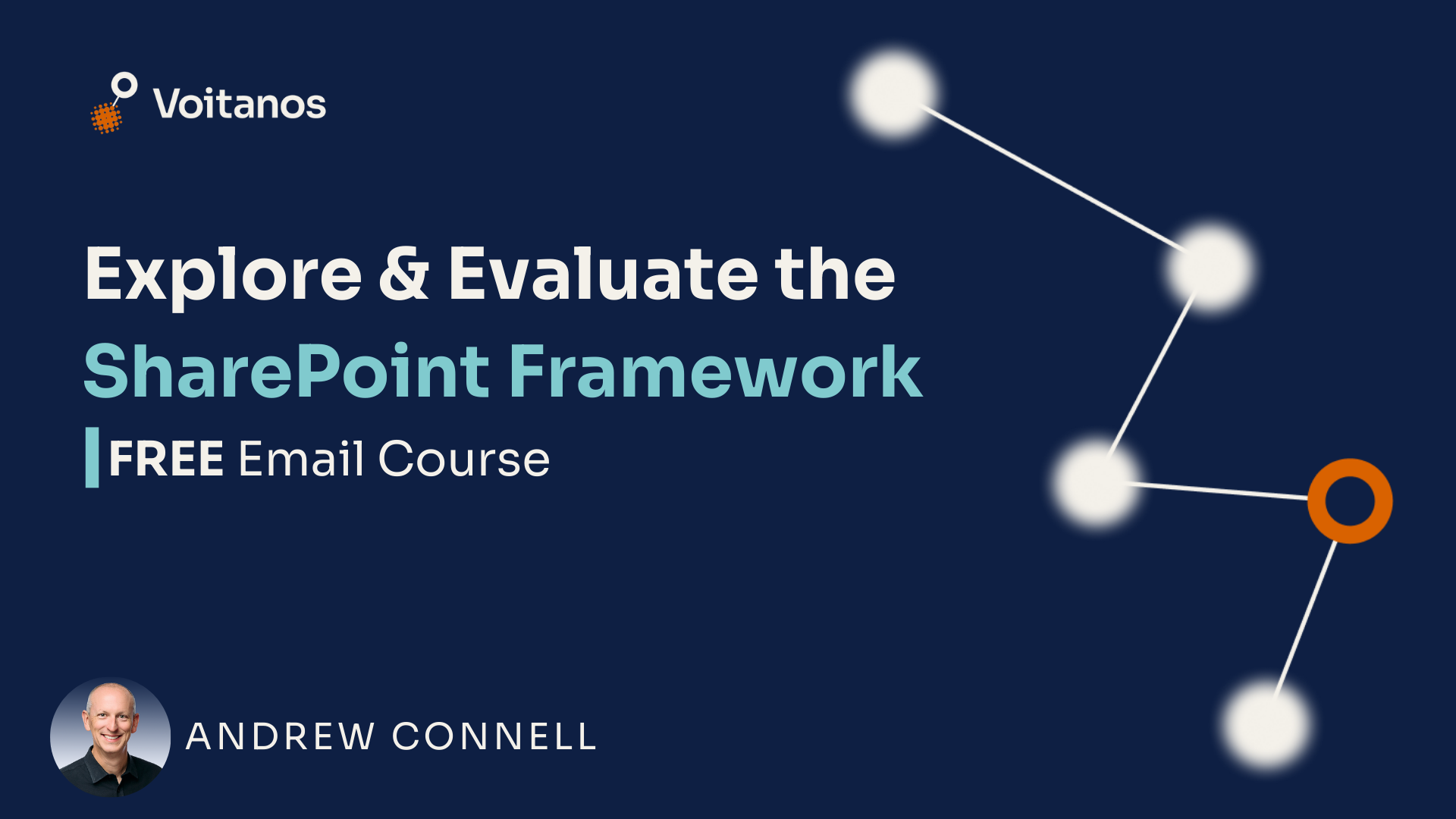 Voitanos

Explore & Evaluate the SharePoint Framework

FREE Email Course

ANDREW CONNELL